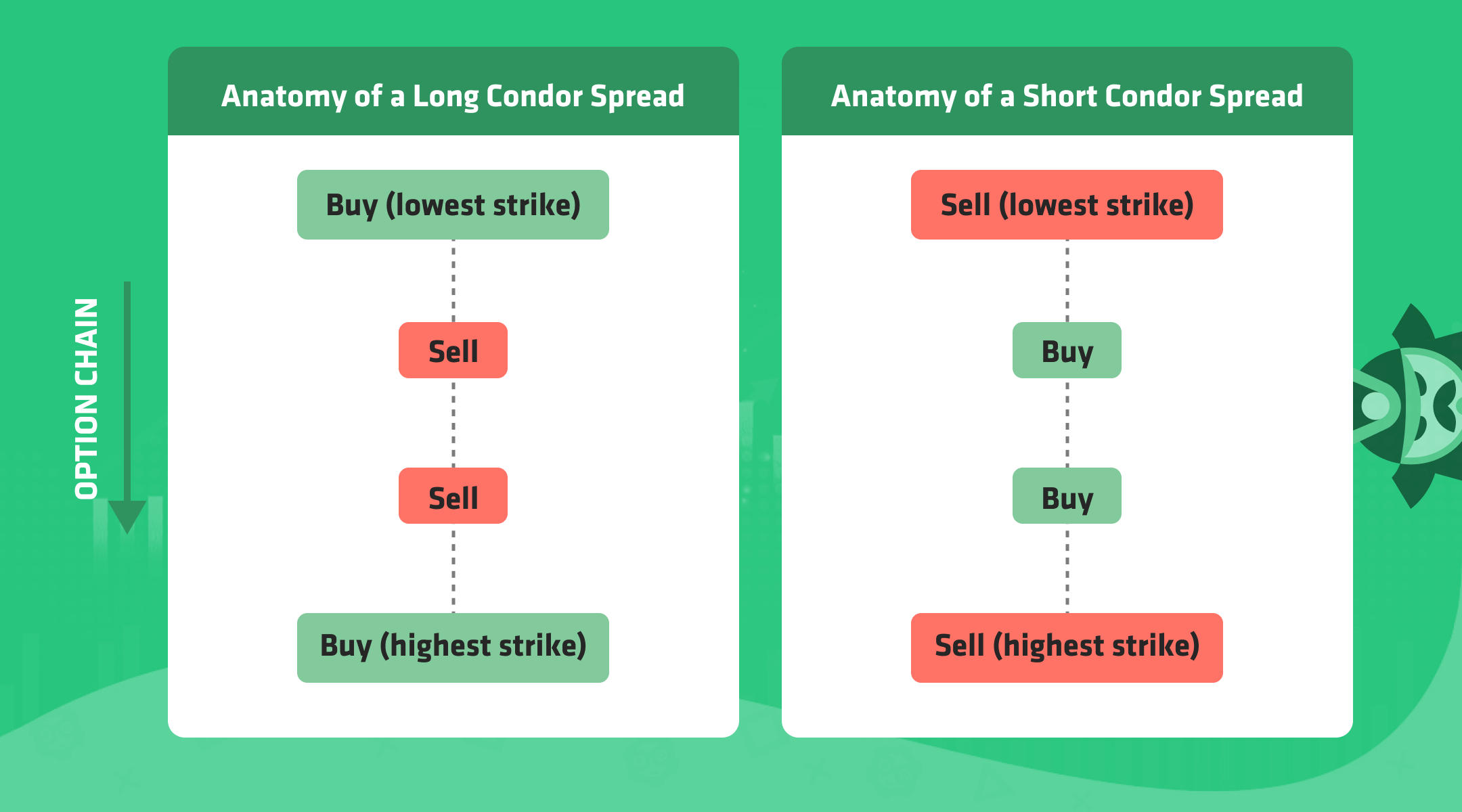 OPTION CHAIN

Anatomy of a Long Condor Spread

Buy (lowest strike)

Sell

Sell

Buy (highest strike)

Anatomy of a Short Condor Spread

Sell (lowest strike)

Buy

Buy

Sell (highest strike)